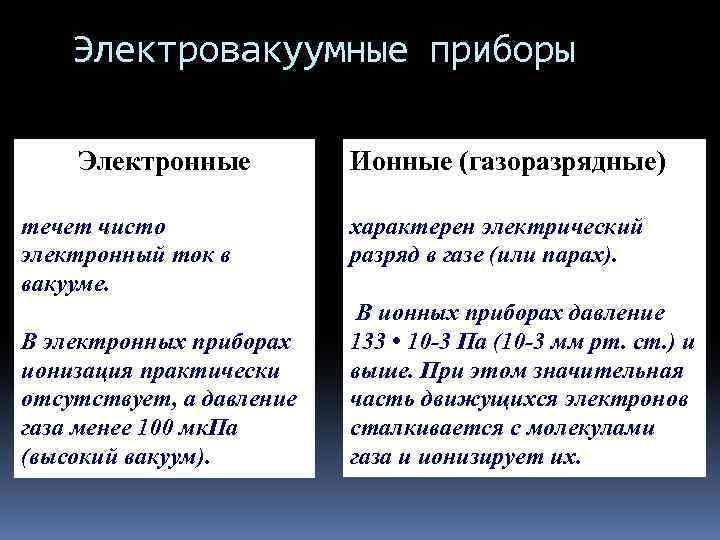 Электровакуумные приборы

Электронные

течет чисто электронный ток в вакууме.

В электронных приборах ионизация практически отсутствует, а давление газа менее 100 мкПа (высокий вакуум).

Ионные (газоразрядные)

характерен электрический разряд в газе (или парах).

В ионных приборах давление 133 • 10-3 Па (10-3 мм рт. ст.) и выше. При этом значительная часть движущихся электронов сталкивается с молекулами газа и ионизирует их.